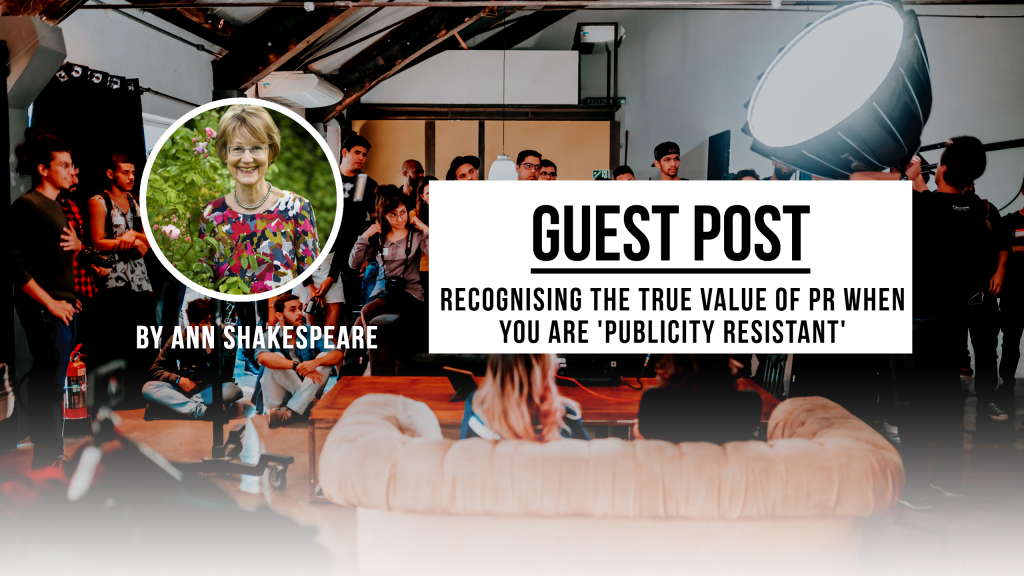 GUEST POST

RECOGNISING THE TRUE VALUE OF PR WHEN YOU ARE 'PUBLICITY RESISTANT'

BY ANN SHAKESPEARE